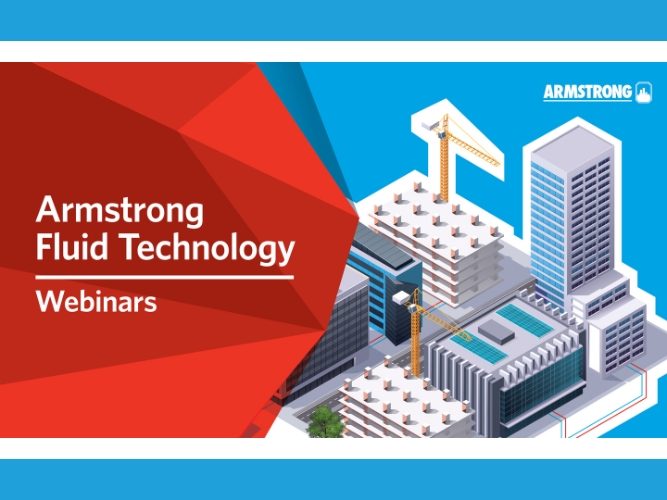 ARMSTRONG

Armstrong Fluid Technology

Webinars